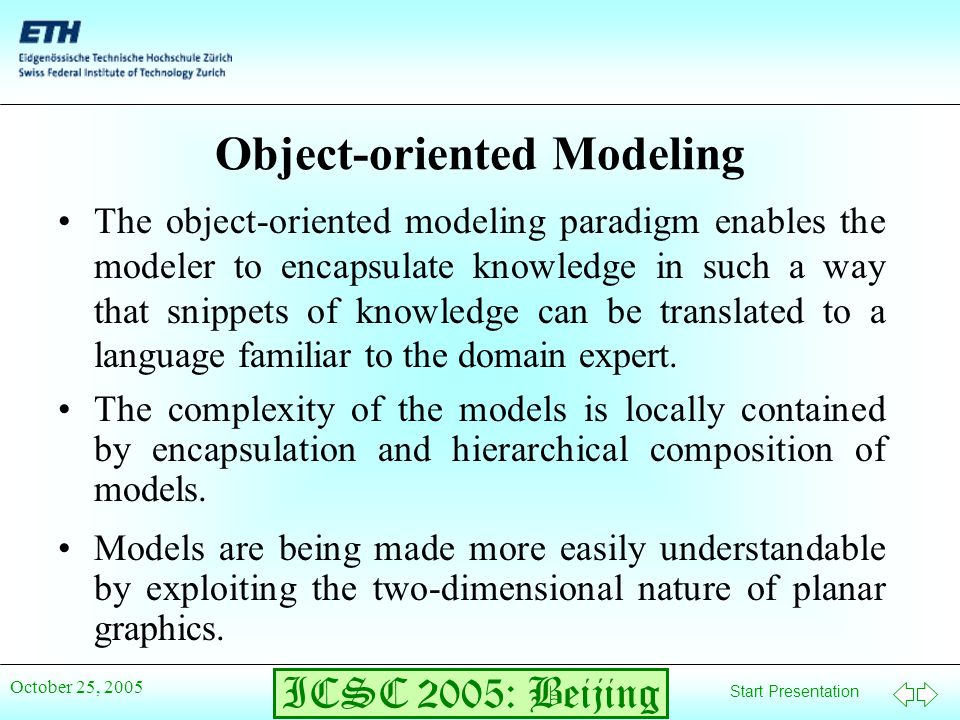 ETH
Eidgenössische Technische Hochschule Zürich
Swiss Federal Institute of Technology Zurich

Object-oriented Modeling

• The object-oriented modeling paradigm enables the modeler to encapsulate knowledge in such a way that snippets of knowledge can be translated to a language familiar to the domain expert.

• The complexity of the models is locally contained by encapsulation and hierarchical composition of models.

• Models are being made more easily understandable by exploiting the two-dimensional nature of planar graphics.

October 25, 2005

ICSC 2005: Beijing

Start Presentation